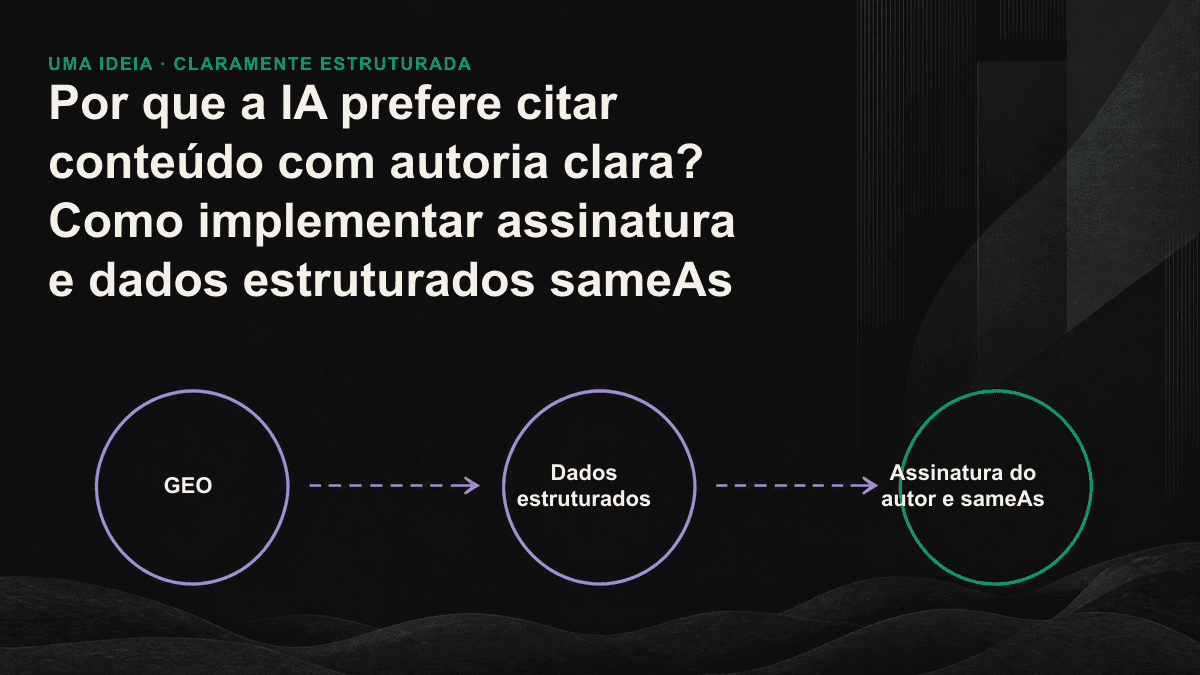 UMA IDEIA · CLARAMENTE ESTRUTURADA

Por que a IA prefere citar conteúdo com autoria clara? Como implementar assinatura e dados estruturados sameAs

GEO

Dados estruturados

Assinatura do autor e sameAs